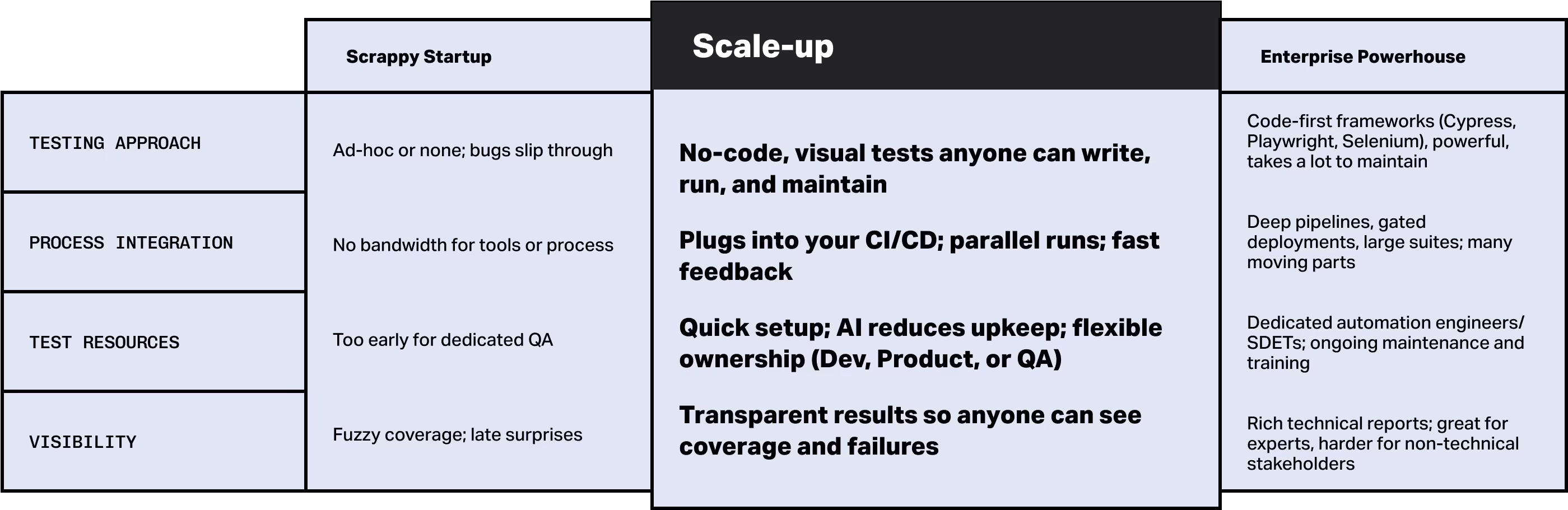 |  | Scrappy Startup | Scale-up | Enterprise Powerhouse |
|---|---|---|---|
| TESTING APPROACH | Ad-hoc or none; bugs slip through | No-code, visual tests anyone can write, run, and maintain | Code-first frameworks (Cypress, Playwright, Selenium), powerful, takes a lot to maintain |
| PROCESS INTEGRATION | No bandwidth for tools or process | Plugs into your CI/CD; parallel runs; fast feedback | Deep pipelines, gated deployments, large suites; many moving parts |
| TEST RESOURCES | Too early for dedicated QA | Quick setup; AI reduces upkeep; flexible ownership (Dev, Product, or QA) | Dedicated automation engineers/ SDETs; ongoing maintenance and training |
| VISIBILITY | Fuzzy coverage; late surprises | Transparent results so anyone can see coverage and failures | Rich technical reports; great for experts, harder for non-technical stakeholders |